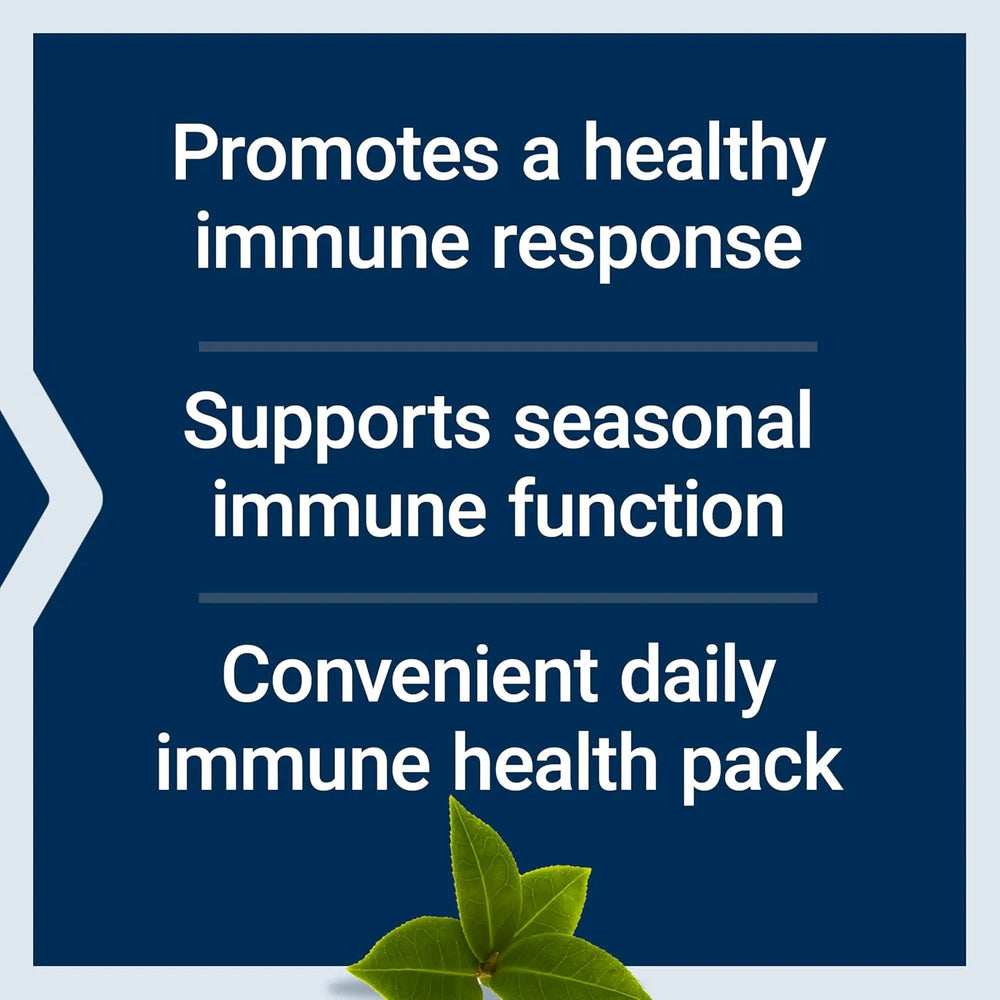 Promotes a healthy immune response

Supports seasonal immune function

Convenient daily immune health pack